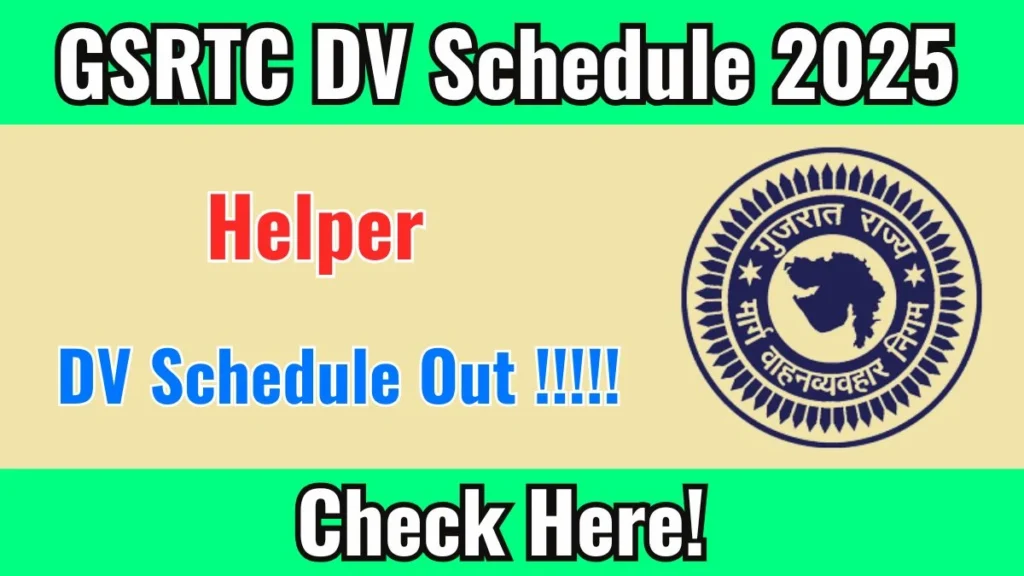 GSRTC DV Schedule 2025

Helper

DV Schedule Out !!!!!

गुजरात राज्य
मार्ग वाहनव्यवहार निगम

Check Here!